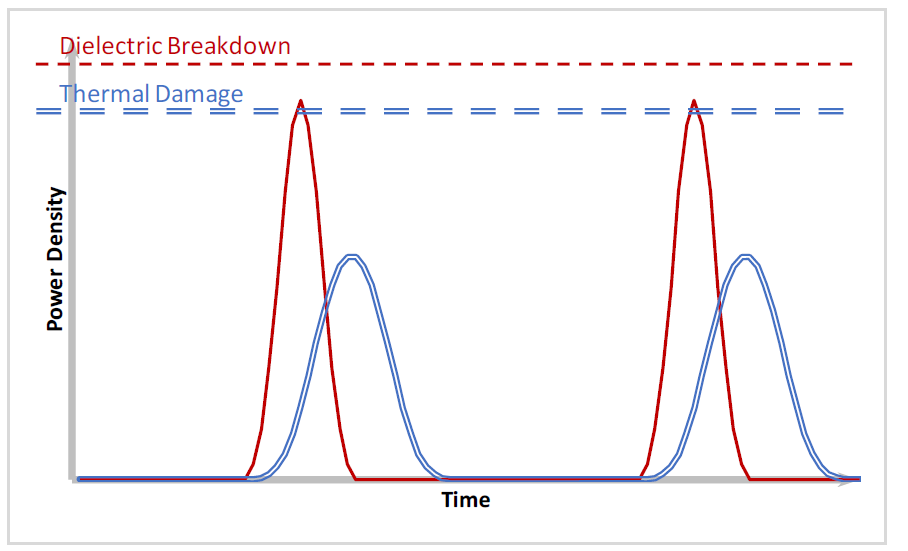 Dielectric Breakdown

Thermal Damage

Power Density

Time